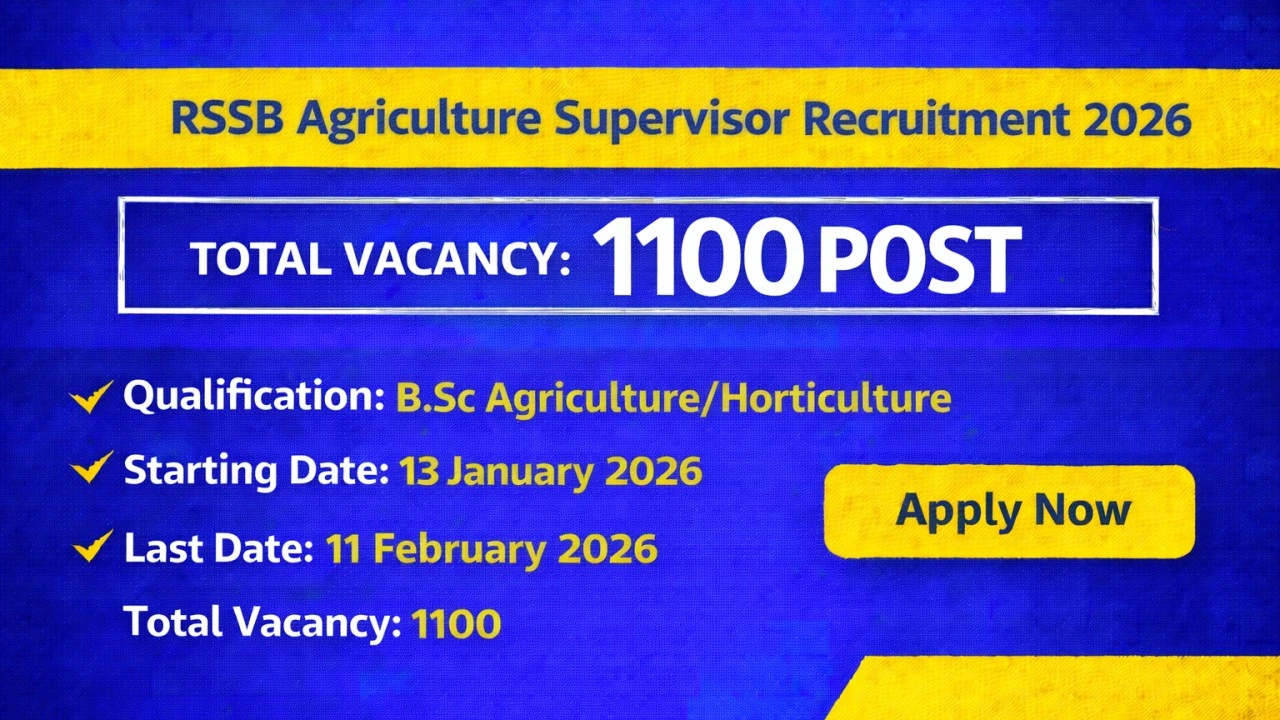 RSSB Agriculture Supervisor Recruitment 2026

TOTAL VACANCY: 1100 POST

Qualification: B.Sc Agriculture/Horticulture

Starting Date: 13 January 2026

Last Date: 11 February 2026

Total Vacancy: 1100

Apply Now